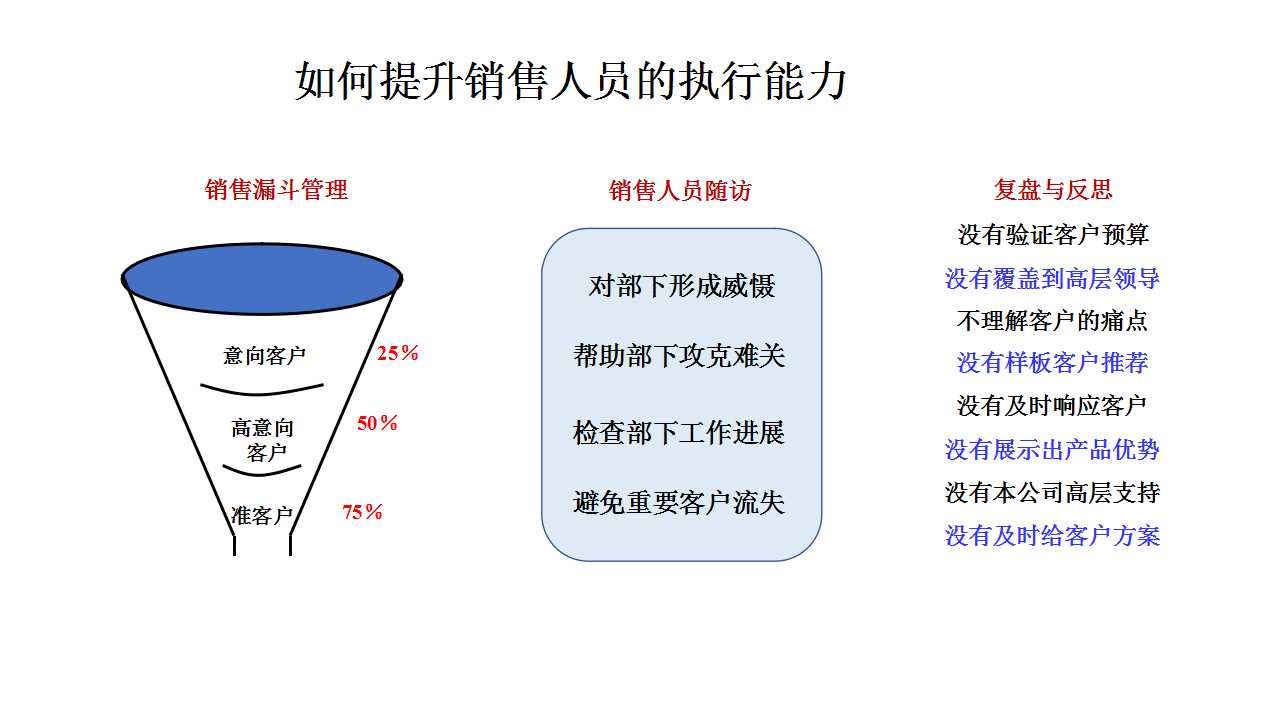 如何提升销售人员的执行能力

销售漏斗管理

意向客户 25%

高意向客户 50%

准客户 75%

销售人员随访

对部下形成威慑

帮助部下攻克难关

检查部下工作进展

避免重要客户流失

复盘与反思

没有验证客户预算

没有覆盖到高层领导

不理解客户的痛点

没有样板客户推荐

没有及时响应客户

没有展示出产品优势

没有本公司高层支持

没有及时给客户方案